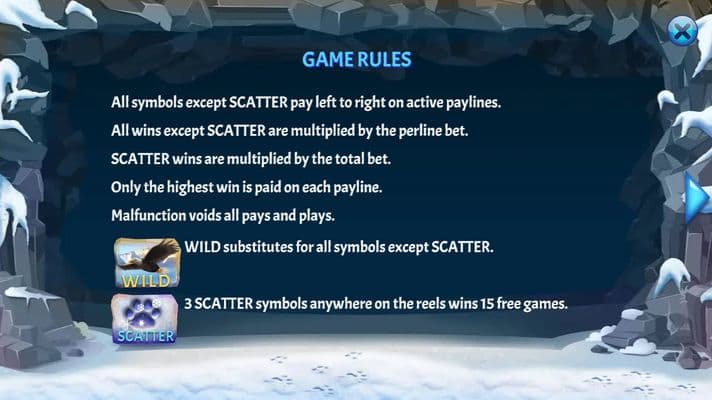 GAME RULES

All symbols except SCATTER pay left to right on active paylines.

All wins except SCATTER are multiplied by the perline bet.

SCATTER wins are multiplied by the total bet.

Only the highest win is paid on each payline.

Malfunction voids all pays and plays.

WILD

WILD substitutes for all symbols except SCATTER.

SCATTER

3 SCATTER symbols anywhere on the reels wins 15 free games.